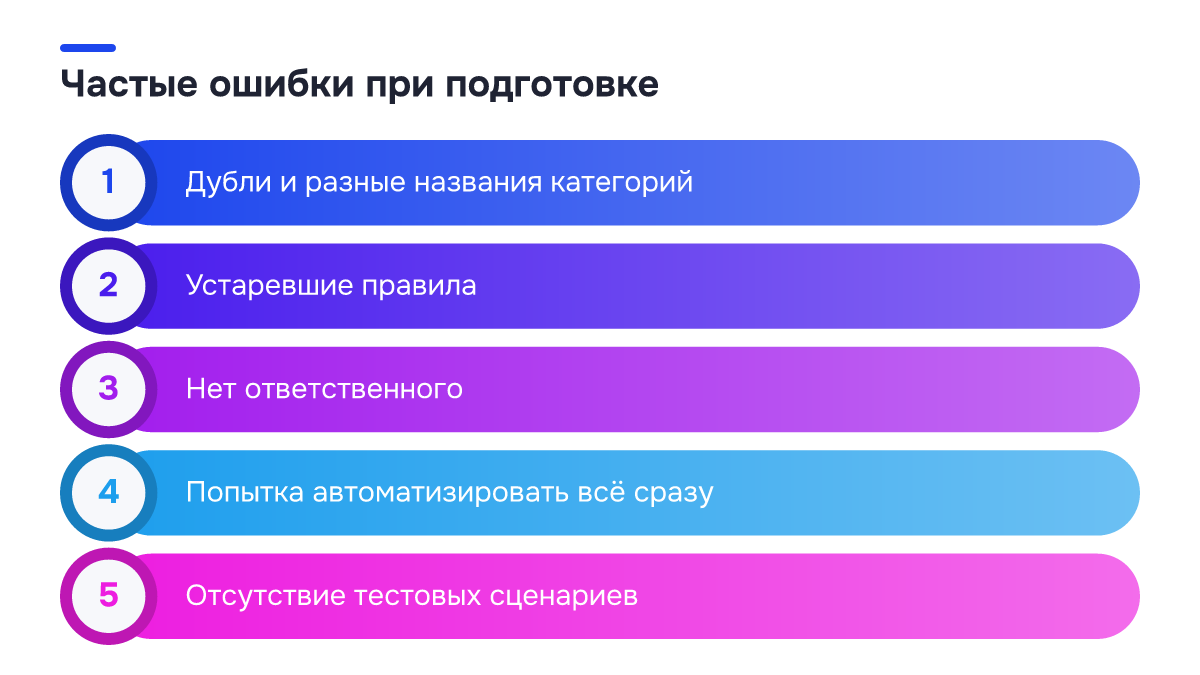 Частые ошибки при подготовке

1 Дубли и разные названия категорий

2 Устаревшие правила

3 Нет ответственного

4 Попытка автоматизировать всё сразу

5 Отсутствие тестовых сценариев